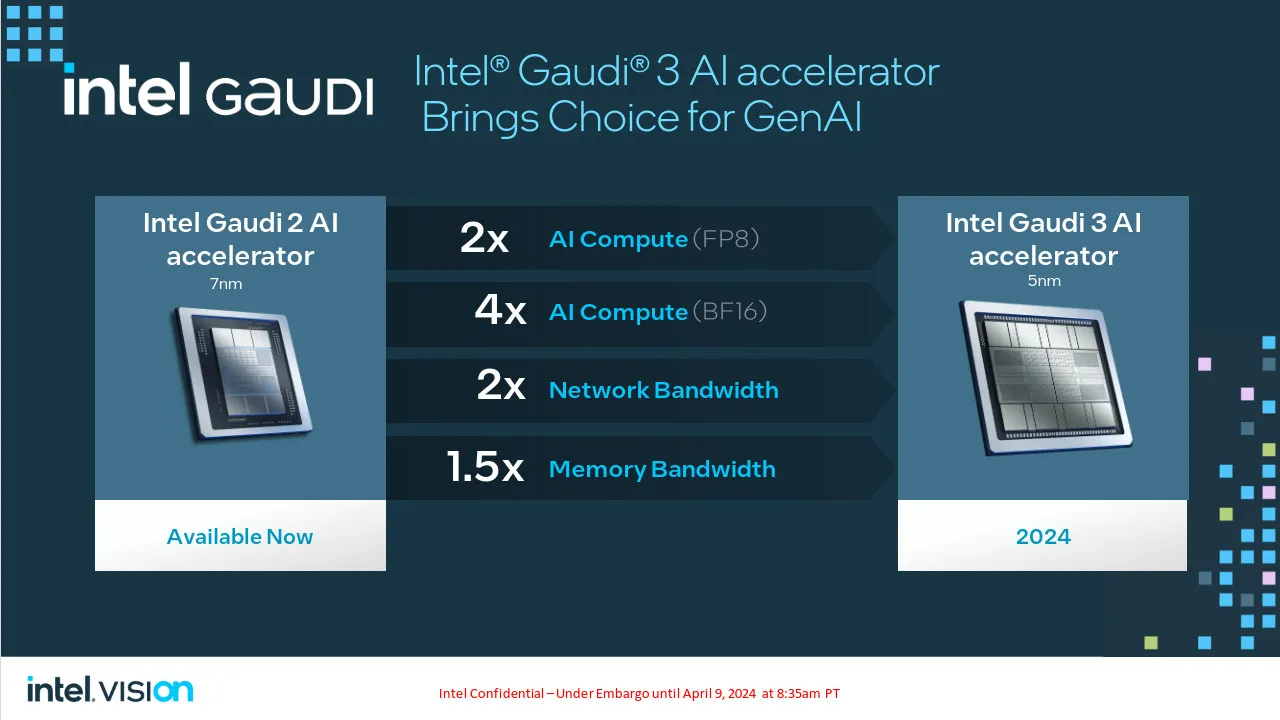 intel GAUDI

Intel® Gaudi® 3 AI accelerator
Brings Choice for GenAI

Intel Gaudi 2 AI accelerator
7nm

Available Now

2x AI Compute (FP8)

4x AI Compute (BF16)

2x Network Bandwidth

1.5x Memory Bandwidth

Intel Gaudi 3 AI accelerator
5nm

2024

intel. VISION

Intel Confidential – Under Embargo until April 9, 2024 at 8:35am PT